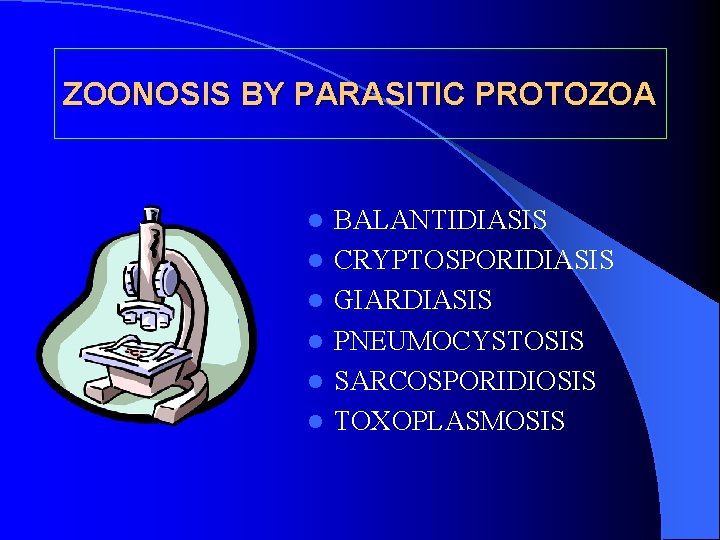 ZOONOSIS BY PARASITIC PROTOZOA

- BALANTIDIASIS
- CRYPTOSPORIDIASIS
- GIARDIASIS
- PNEUMOCYSTOSIS
- SARCOSPORIDIOSIS
- TOXOPLASMOSIS